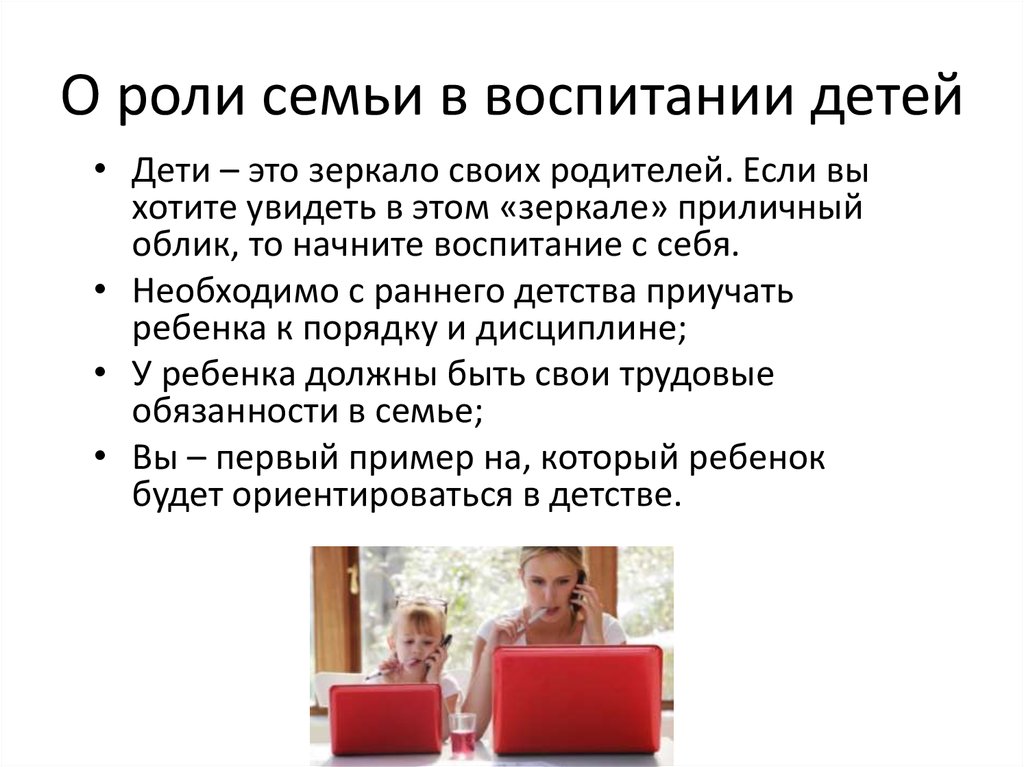 О роли семьи в воспитании детей

• Дети – это зеркало своих родителей. Если вы хотите увидеть в этом «зеркале» приличный облик, то начните воспитание с себя.
• Необходимо с раннего детства приучать ребенка к порядку и дисциплине;
• У ребенка должны быть свои трудовые обязанности в семье;
• Вы – первый пример на, который ребенок будет ориентироваться в детстве.